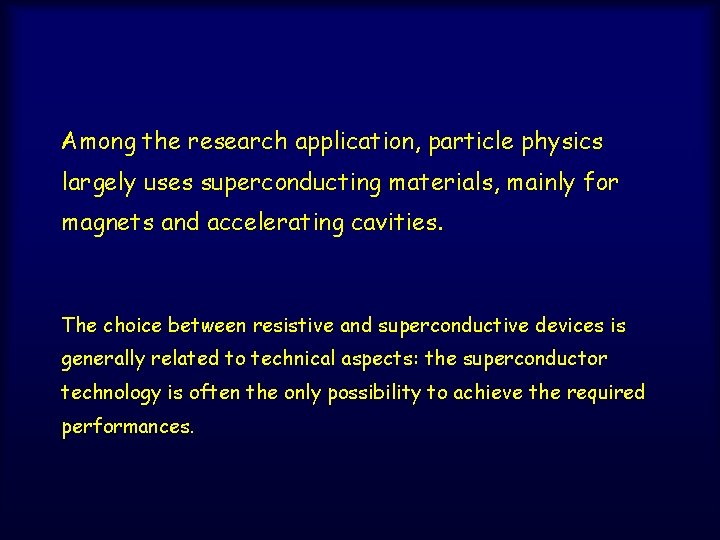 Among the research application, particle physics largely uses superconducting materials, mainly for magnets and accelerating cavities.

The choice between resistive and superconductive devices is generally related to technical aspects: the superconductor technology is often the only possibility to achieve the required performances.